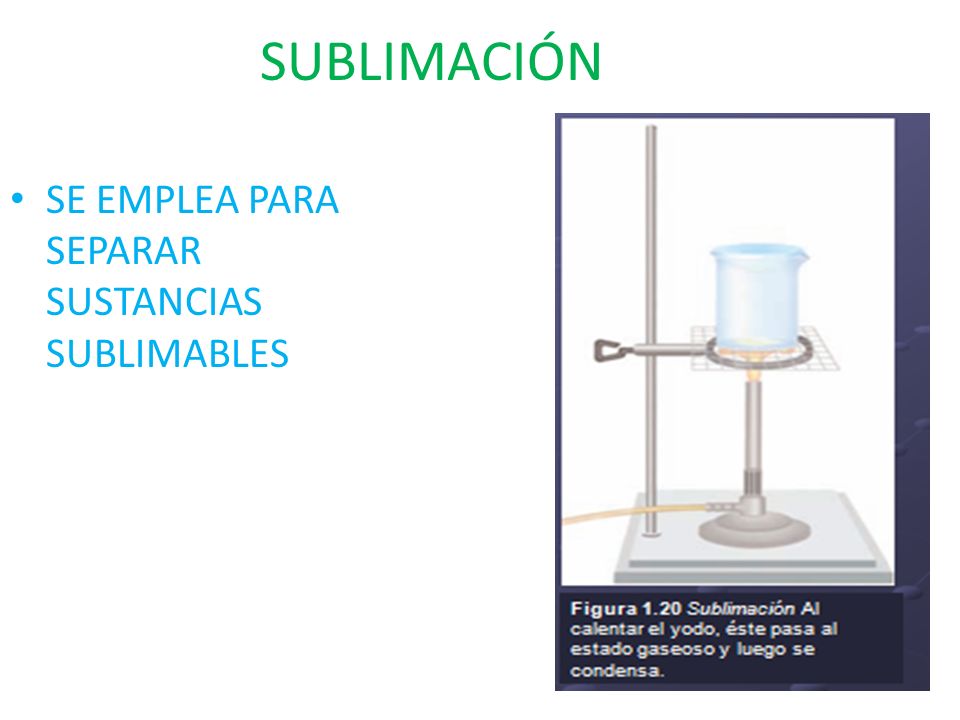 SUBLIMACIÓN

• SE EMPLEA PARA SEPARAR SUSTANCIAS SUBLIMABLES

Figura 1.20 Sublimación Al calentar el yodo, éste pasa al estado gaseoso y luego se condensa.